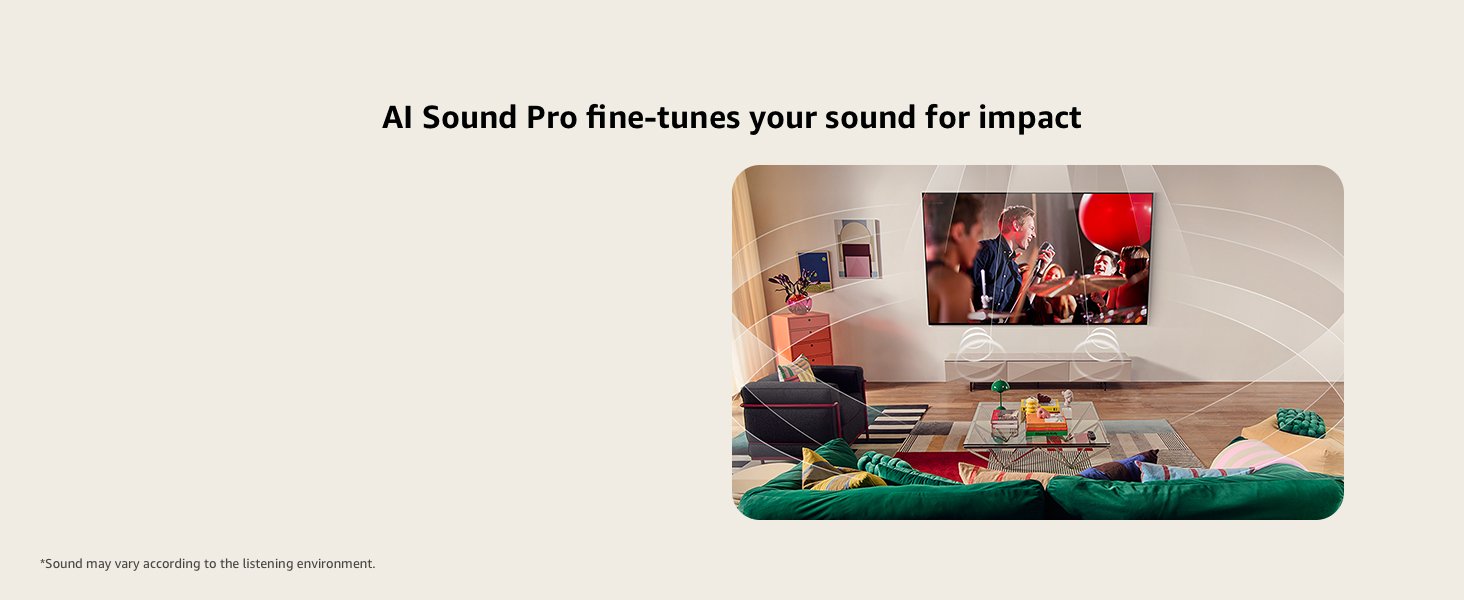 AI Sound Pro fine-tunes your sound for impact

*Sound may vary according to the listening environment.